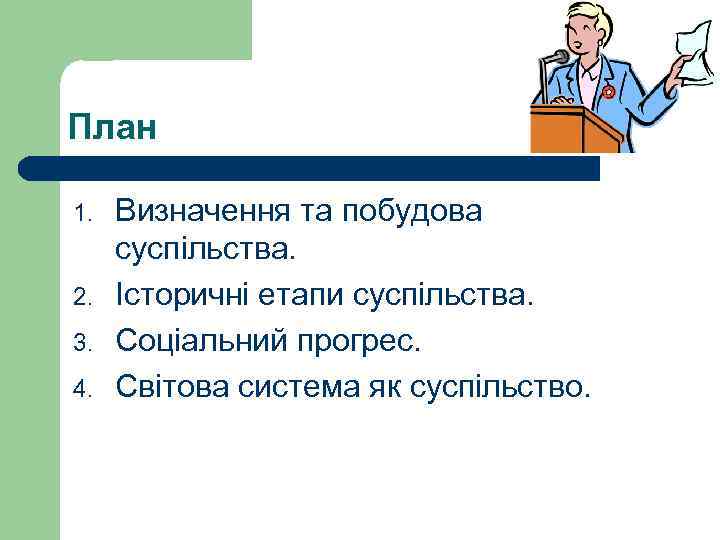 План

1. Визначення та побудова суспільства.
2. Історичні етапи суспільства.
3. Соціальний прогрес.
4. Світова система як суспільство.